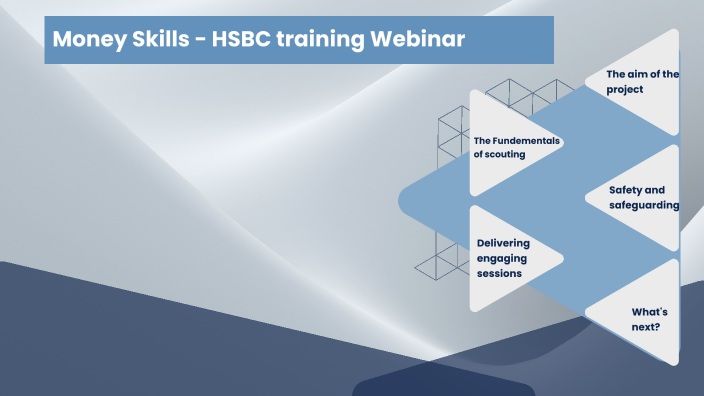 Money Skills - HSBC training Webinar

The aim of the project

The Fundementals of scouting

Safety and safeguarding

Delivering engaging sessions

What's next?